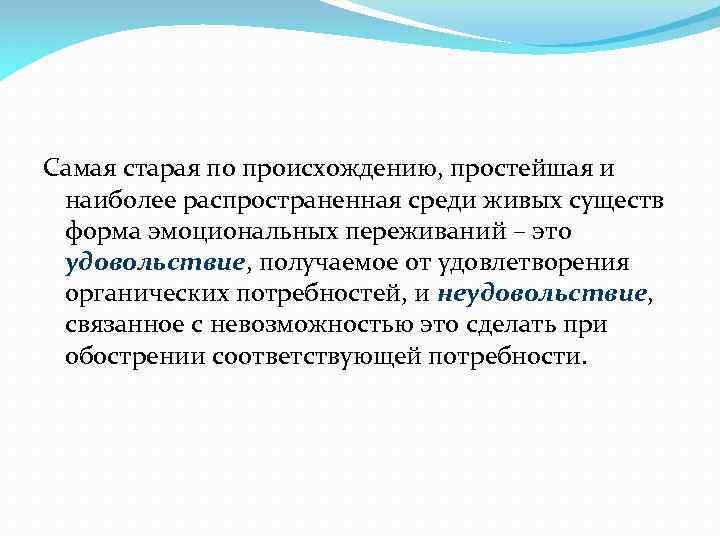 Самая старая по происхождению, простейшая и наиболее распространенная среди живых существ форма эмоциональных переживаний – это удовольствие, получаемое от удовлетворения органических потребностей, и неудовольствие, связанное с невозможностью это сделать при обострении соответствующей потребности.